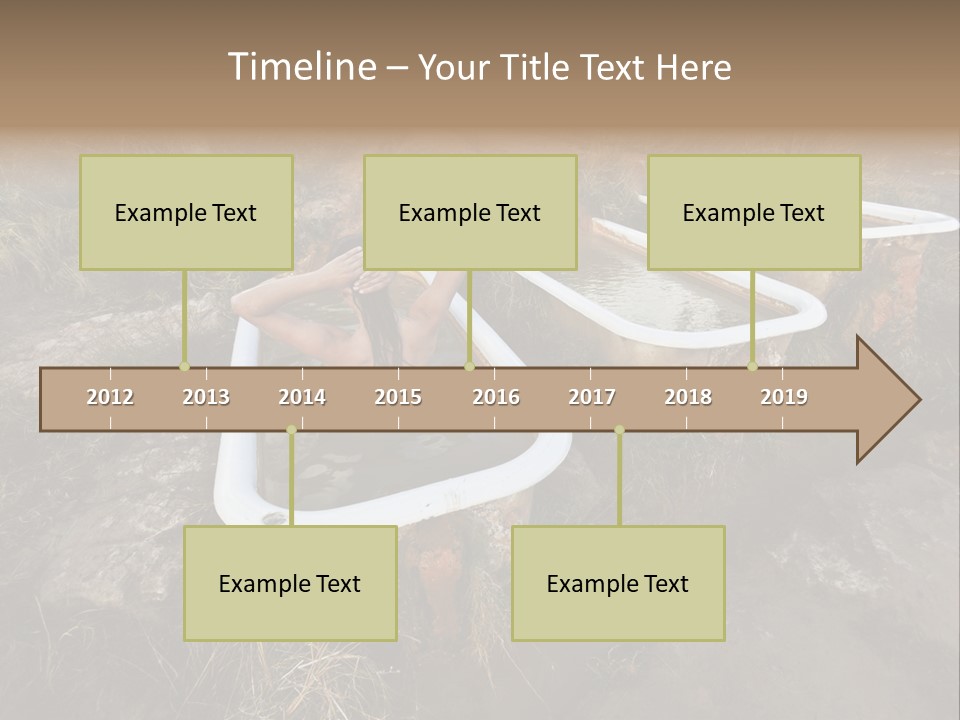 Timeline – Your Title Text Here

Example Text

Example Text

Example Text

2012 2013 2014 2015 2016 2017 2018 2019

Example Text

Example Text